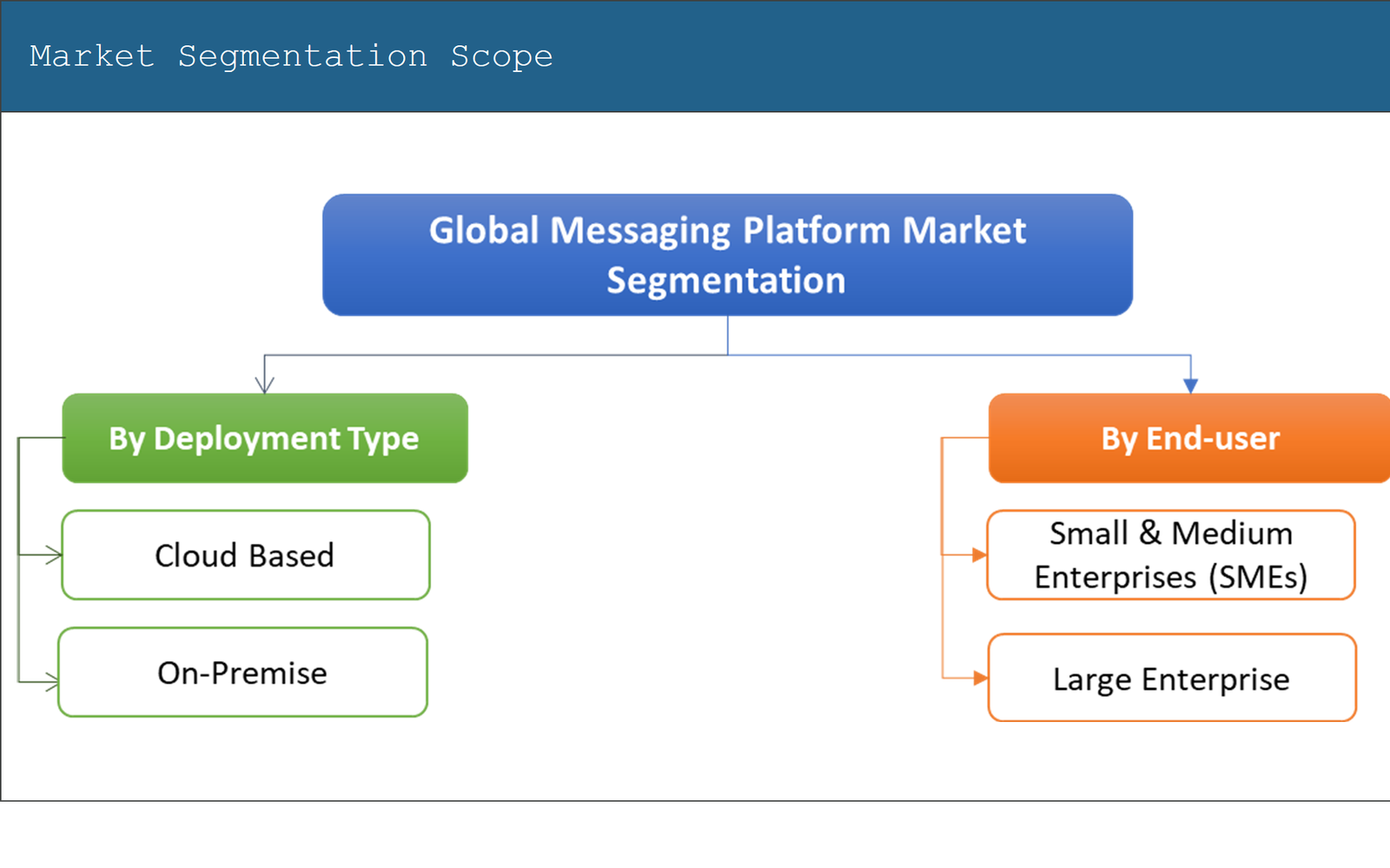 Market Segmentation Scope

Global Messaging Platform Market Segmentation

By Deployment Type

Cloud Based

On-Premise

By End-user

Small & Medium Enterprises (SMEs)

Large Enterprise